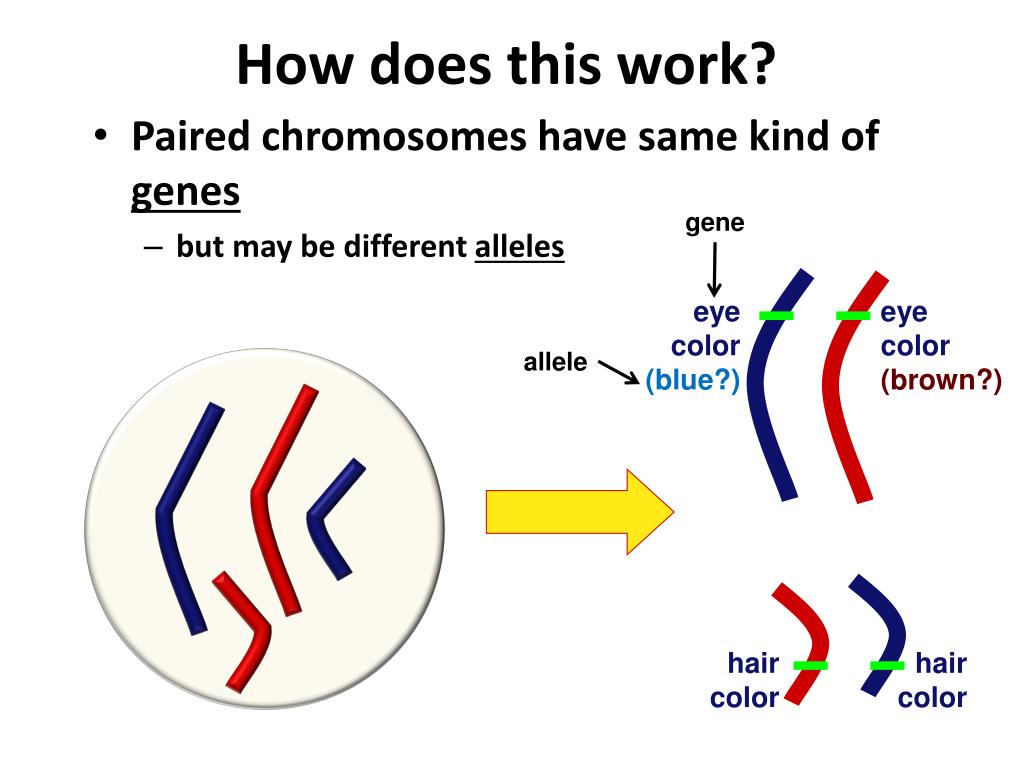 How does this work?

• Paired chromosomes have same kind of genes

– but may be different alleles

gene

allele

eye color (blue?)

eye color (brown?)

hair color

hair color